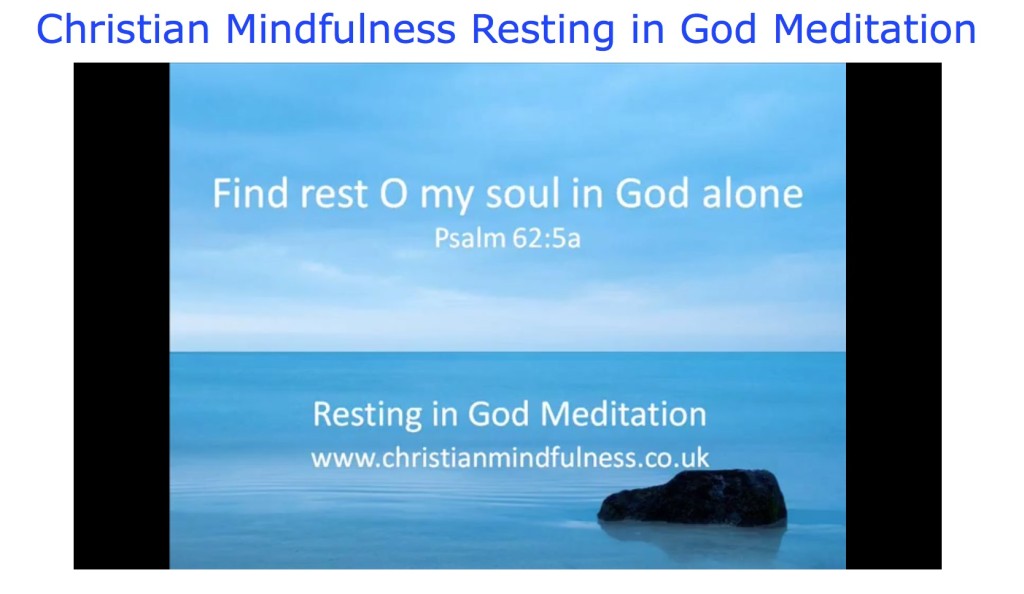 Christian Mindfulness Resting in God Meditation

Find rest O my soul in God alone
Psalm 62:5a

Resting in God Meditation
www.christianmindfulness.co.uk